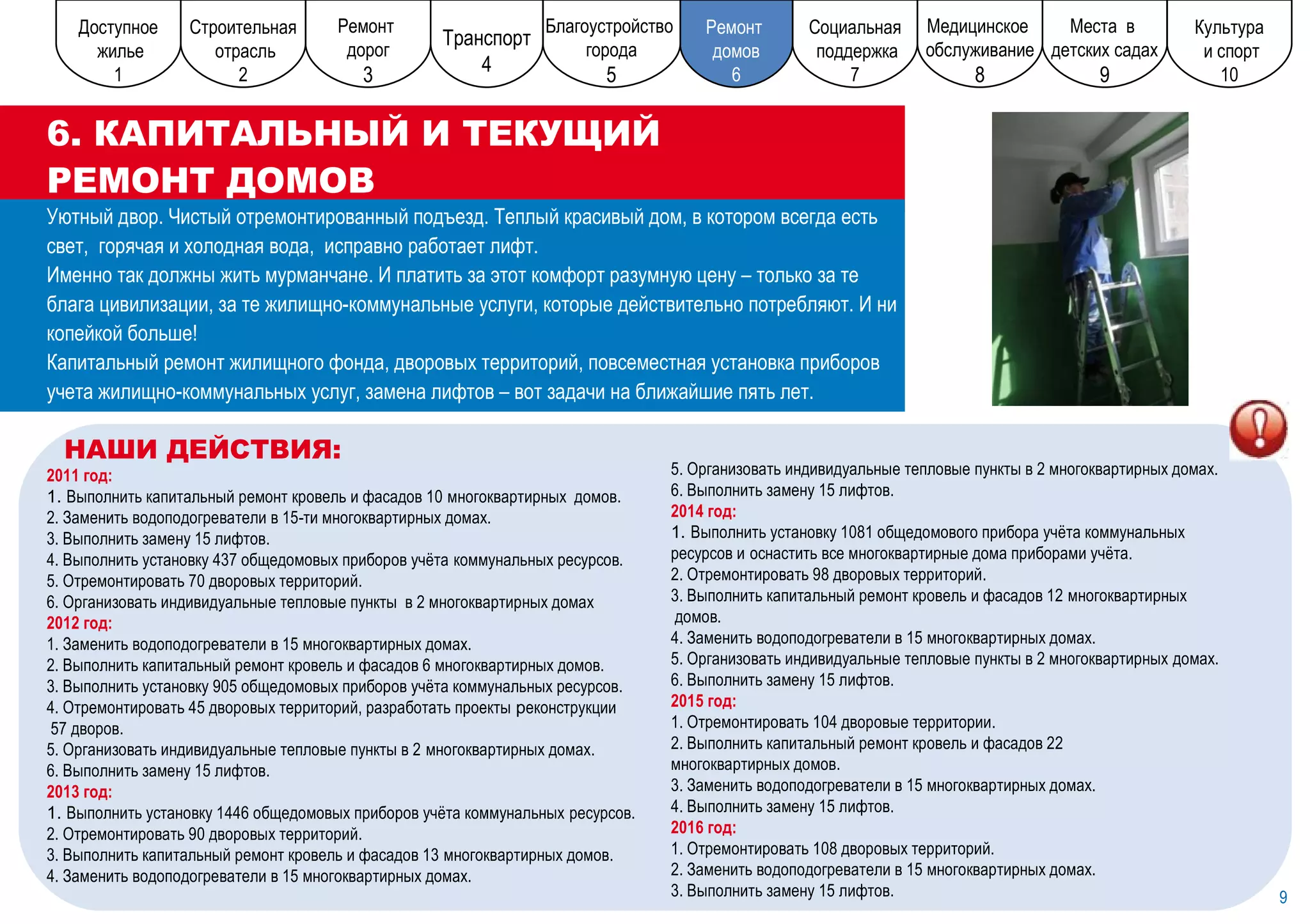 Доступное жилье 1

Строительная отрасль 2

Ремонт дорог 3

Транспорт 4

Благоустройство города 5

Ремонт домов 6

Социальная поддержка 7

Медицинское обслуживание 8

Места в детских садах 9

Культура и спорт 10

6. КАПИТАЛЬНЫЙ И ТЕКУЩИЙ РЕМОНТ ДОМОВ

Уютный двор. Чистый отремонтированный подъезд. Теплый красивый дом, в котором всегда есть свет, горячая и холодная вода, исправно работает лифт.
Именно так должны жить мурманчане. И платить за этот комфорт разумную цену – только за те блага цивилизации, за те жилищно-коммунальные услуги, которые действительно потребляют. И ни копейкой больше!
Капитальный ремонт жилищного фонда, дворовых территорий, повсеместная установка приборов учета жилищно-коммунальных услуг, замена лифтов – вот задачи на ближайшие пять лет.

НАШИ ДЕЙСТВИЯ:
2011 год:
1. Выполнить капитальный ремонт кровель и фасадов 10 многоквартирных домов.
2. Заменить водоподогреватели в 15-ти многоквартирных домах.
3. Выполнить замену 15 лифтов.
4. Выполнить установку 437 общедомовых приборов учёта коммунальных ресурсов.
5. Отремонтировать 70 дворовых территорий.
6. Организовать индивидуальные тепловые пункты в 2 многоквартирных домах
2012 год:
1. Заменить водоподогреватели в 15 многоквартирных домах.
2. Выполнить капитальный ремонт кровель и фасадов 6 многоквартирных домов.
3. Выполнить установку 905 общедомовых приборов учёта коммунальных ресурсов.
4. Отремонтировать 45 дворовых территорий, разработать проекты реконструкции 57 дворов.
5. Организовать индивидуальные тепловые пункты в 2 многоквартирных домах.
6. Выполнить замену 15 лифтов.
2013 год:
1. Выполнить установку 1446 общедомовых приборов учёта коммунальных ресурсов.
2. Отремонтировать 90 дворовых территорий.
3. Выполнить капитальный ремонт кровель и фасадов 13 многоквартирных домов.
4. Заменить водоподогреватели в 15 многоквартирных домах.
5. Организовать индивидуальные тепловые пункты в 2 многоквартирных домах.
6. Выполнить замену 15 лифтов.
2014 год:
1. Выполнить установку 1081 общедомового прибора учёта коммунальных ресурсов и оснастить все многоквартирные дома приборами учёта.
2. Отремонтировать 98 дворовых территорий.
3. Выполнить капитальный ремонт кровель и фасадов 12 многоквартирных домов.
4. Заменить водоподогреватели в 15 многоквартирных домах.
5. Организовать индивидуальные тепловые пункты в 2 многоквартирных домах.
6. Выполнить замену 15 лифтов.
2015 год:
1. Отремонтировать 104 дворовые территории.
2. Выполнить капитальный ремонт кровель и фасадов 22 многоквартирных домов.
3. Заменить водоподогреватели в 15 многоквартирных домах.
4. Выполнить замену 15 лифтов.
2016 год:
1. Отремонтировать 108 дворовых территорий.
2. Заменить водоподогреватели в 15 многоквартирных домах.
3. Выполнить замену 15 лифтов.

9